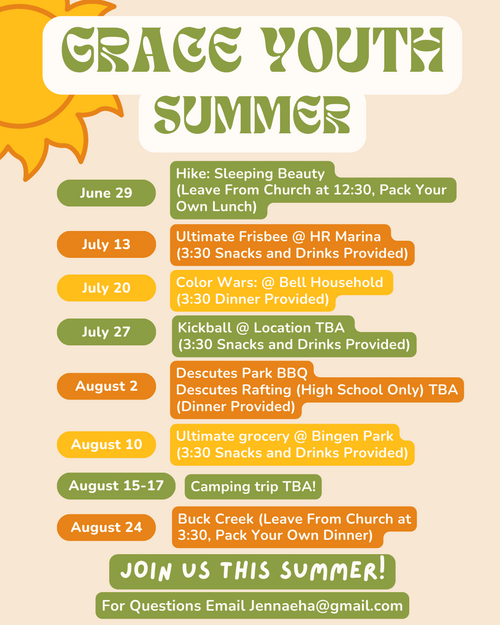 GRACE YOUTH SUMMER

June 29
Hike: Sleeping Beauty (Leave From Church at 12:30, Pack Your Own Lunch)

July 13
Ultimate Frisbee @ HR Marina (3:30 Snacks and Drinks Provided)

July 20
Color Wars: @ Bell Household (3:30 Dinner Provided)

July 27
Kickball @ Location TBA (3:30 Snacks and Drinks Provided)

August 2
Descutes Park BBQ
Descutes Rafting (High School Only) TBA
(Dinner Provided)

August 10
Ultimate grocery @ Bingen Park (3:30 Snacks and Drinks Provided)

August 15-17
Camping trip TBA!

August 24
Buck Creek (Leave From Church at 3:30, Pack Your Own Dinner)

JOIN US THIS SUMMER!

For Questions Email Jennaeha@gmail.com